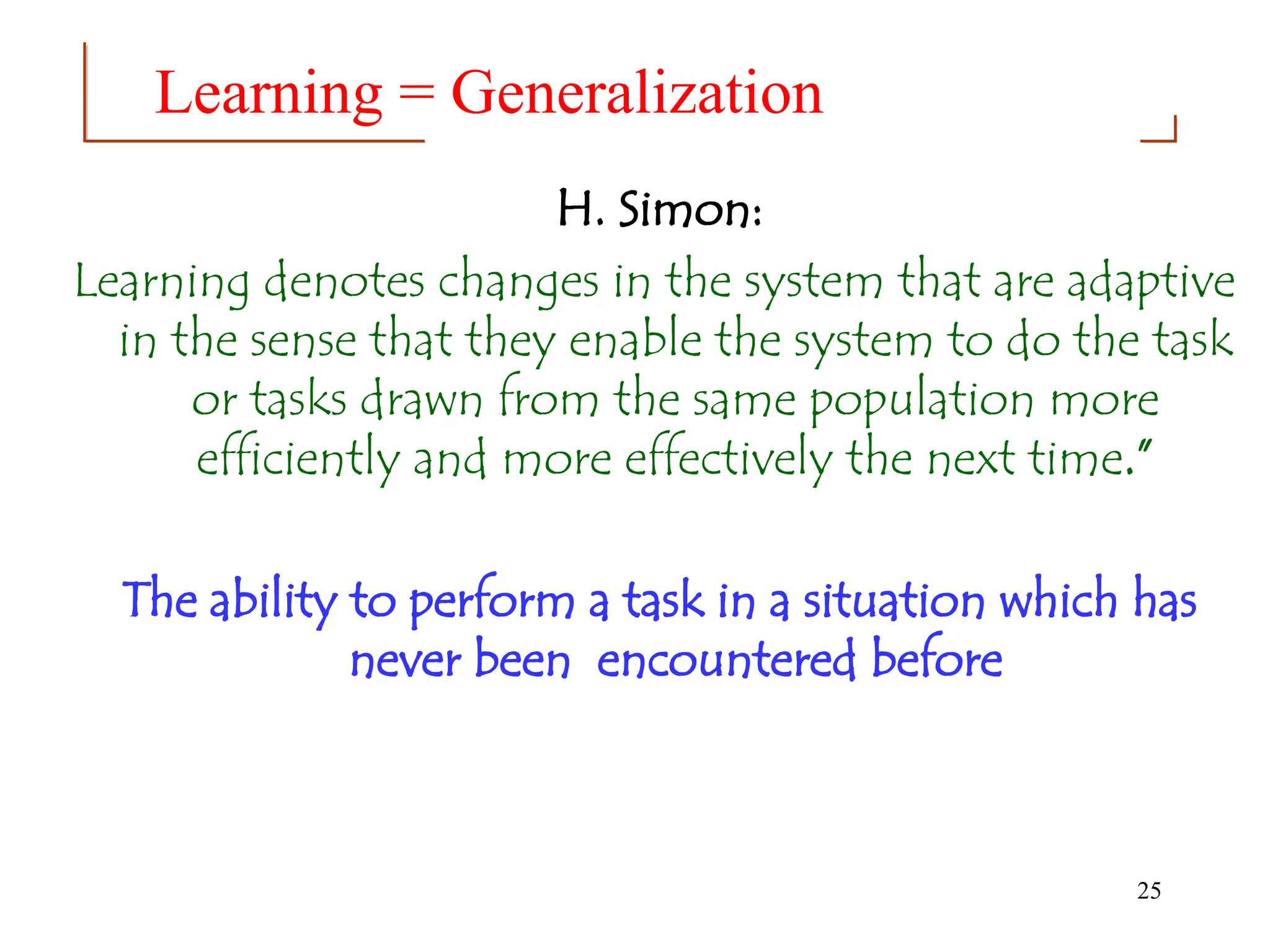 Learning = Generalization

H. Simon:

Learning denotes changes in the system that are adaptive in the sense that they enable the system to do the task or tasks drawn from the same population more efficiently and more effectively the next time."

The ability to perform a task in a situation which has never been encountered before

25